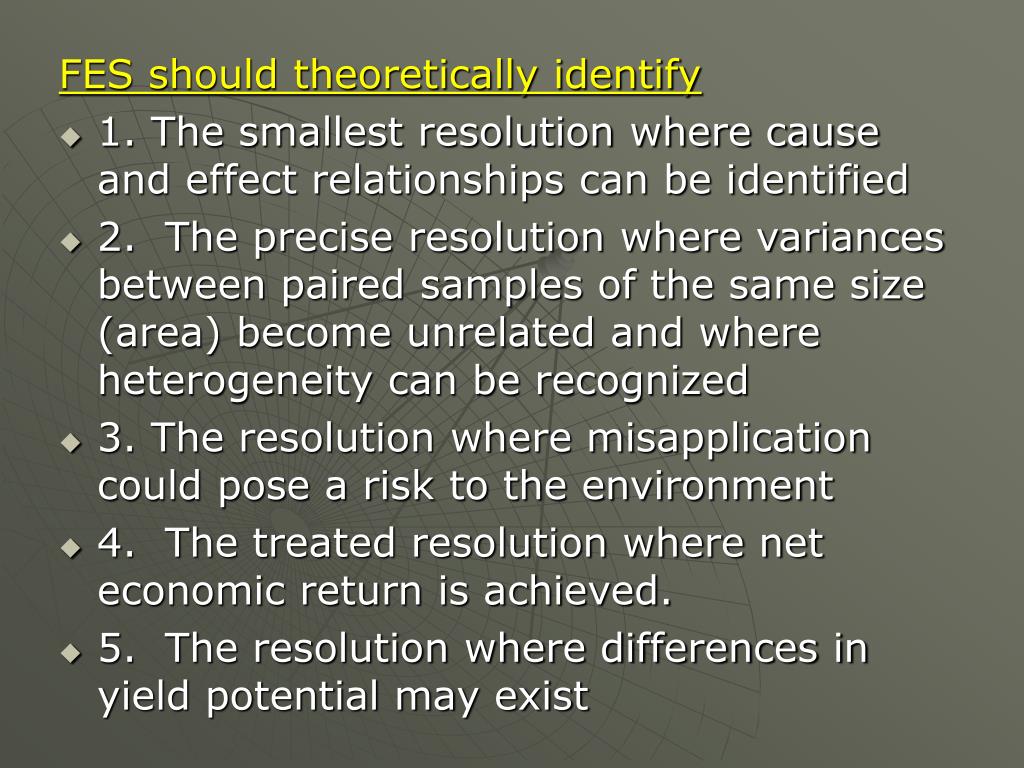 FES should theoretically identify

1. The smallest resolution where cause and effect relationships can be identified

2. The precise resolution where variances between paired samples of the same size (area) become unrelated and where heterogeneity can be recognized

3. The resolution where misapplication could pose a risk to the environment

4. The treated resolution where net economic return is achieved.

5. The resolution where differences in yield potential may exist